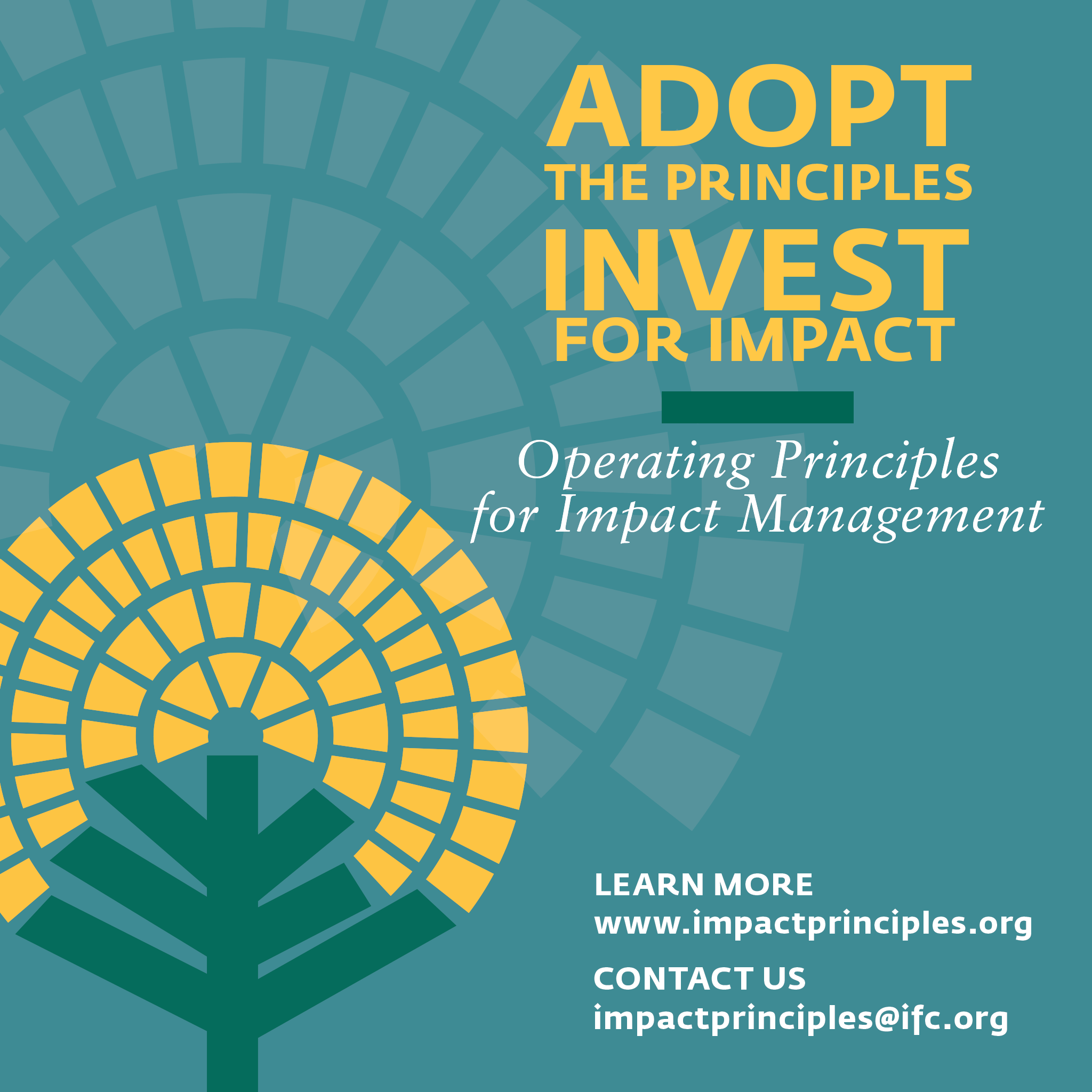 ADOPT
THE PRINCIPLES
INVEST
FOR IMPACT

Operating Principles for Impact Management

LEARN MORE
www.impactprinciples.org

CONTACT US
impactprinciples@ifc.org